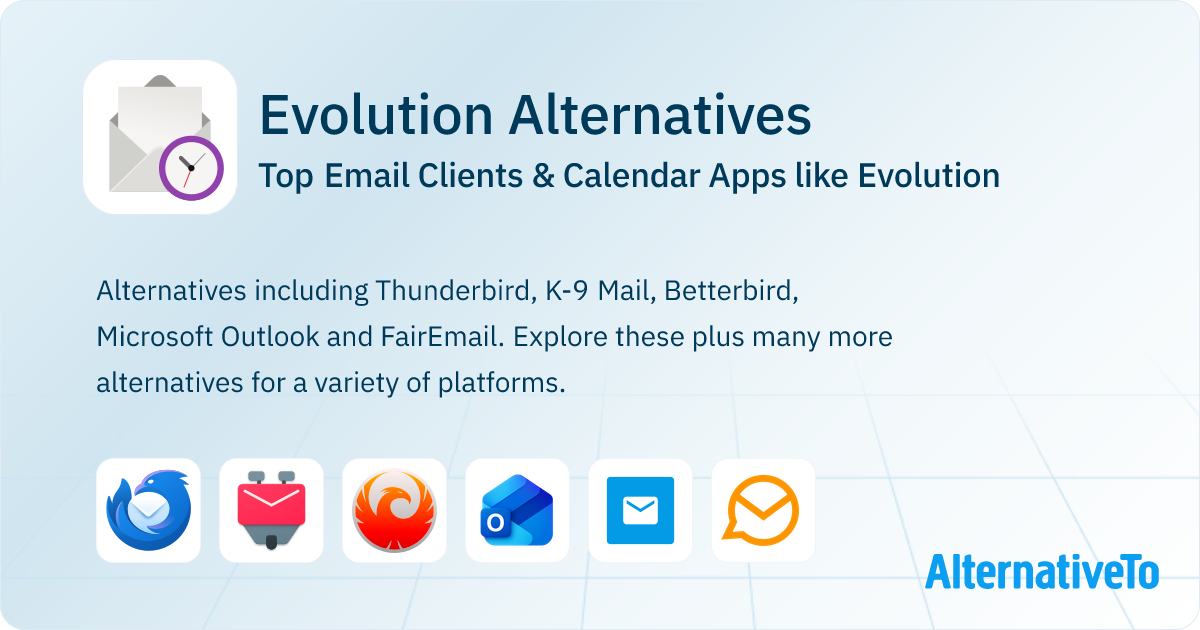 Evolution Alternatives
Top Email Clients & Calendar Apps like Evolution

Alternatives including Thunderbird, K-9 Mail, Betterbird, Microsoft Outlook and FairEmail. Explore these plus many more alternatives for a variety of platforms.

AlternativeTo